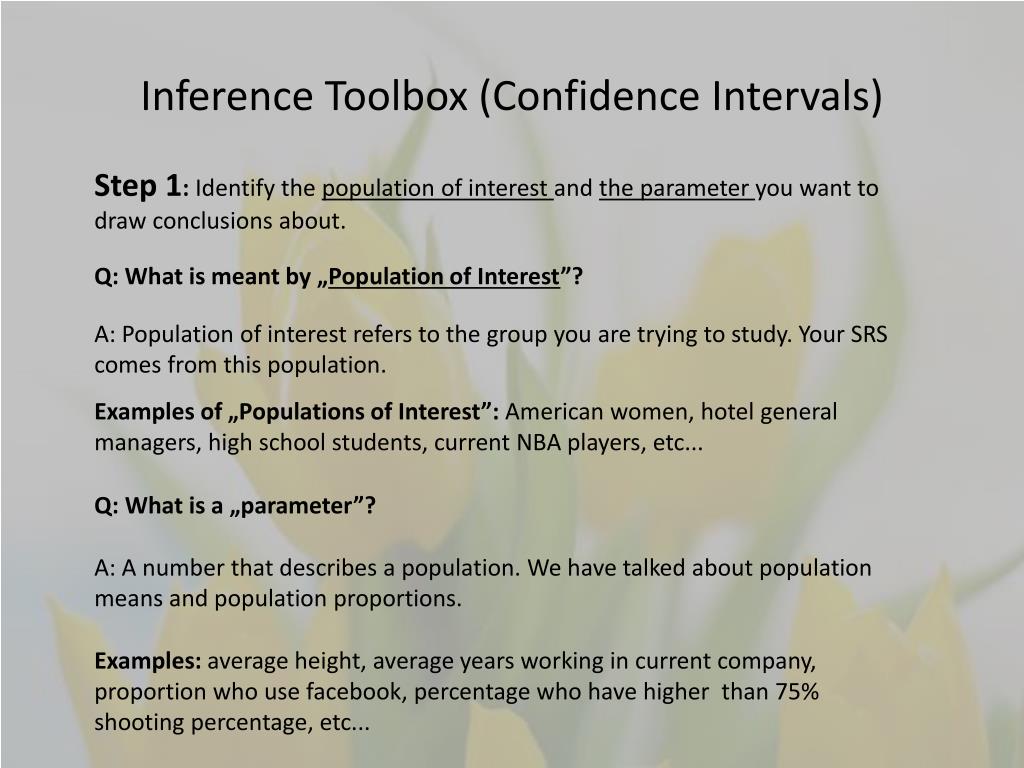 Inference Toolbox (Confidence Intervals)

Step 1: Identify the population of interest and the parameter you want to draw conclusions about.

Q: What is meant by „Population of Interest”?

A: Population of interest refers to the group you are trying to study. Your SRS comes from this population.

Examples of „Populations of Interest”: American women, hotel general managers, high school students, current NBA players, etc...

Q: What is a „parameter”?

A: A number that describes a population. We have talked about population means and population proportions.

Examples: average height, average years working in current company, proportion who use facebook, percentage who have higher than 75% shooting percentage, etc...